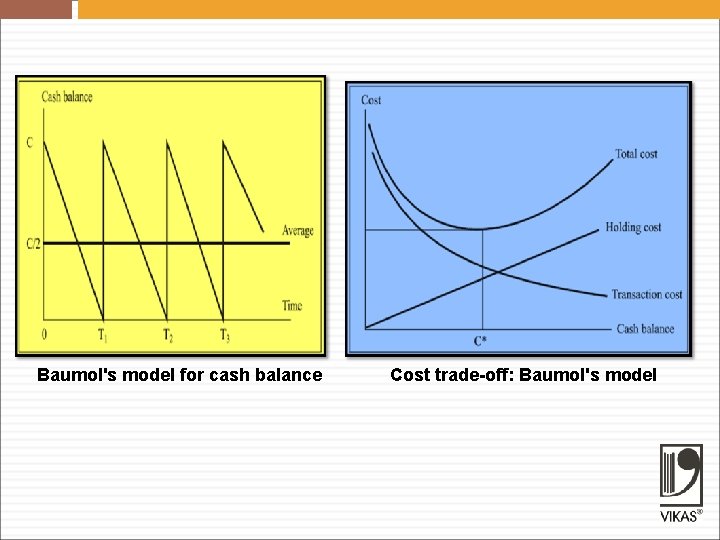 Cash balance

C

C/2

Average

Time

0

$T_1$

$T_2$

$T_3$

Baumol's model for cash balance

Cost

Total cost

Holding cost

Transaction cost

Cash balance

C*

Cost trade-off: Baumol's model

VIKAS®